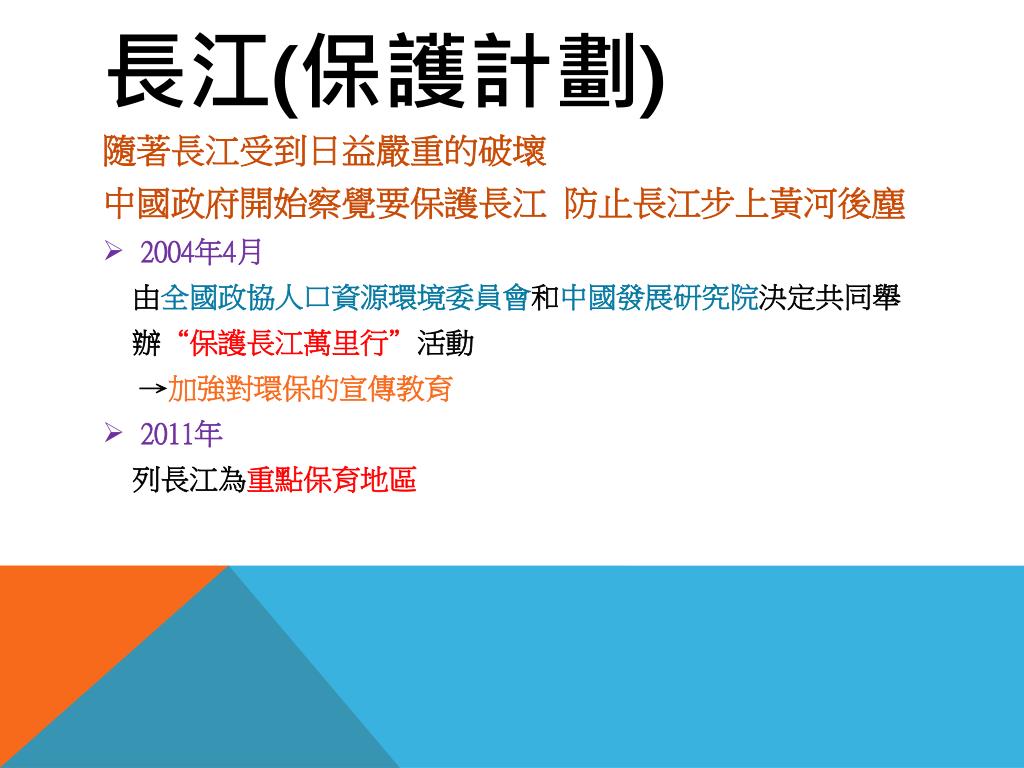 長江(保護計劃)

隨著長江受到日益嚴重的破壞

中國政府開始察覺要保護長江 防止長江步上黃河後塵

➢ 2004年4月

由全國政協人口資源環境委員會和中國發展研究院決定共同舉辦“保護長江萬里行”活動

→加強對環保的宣傳教育

➢ 2011年

列長江為重點保育地區